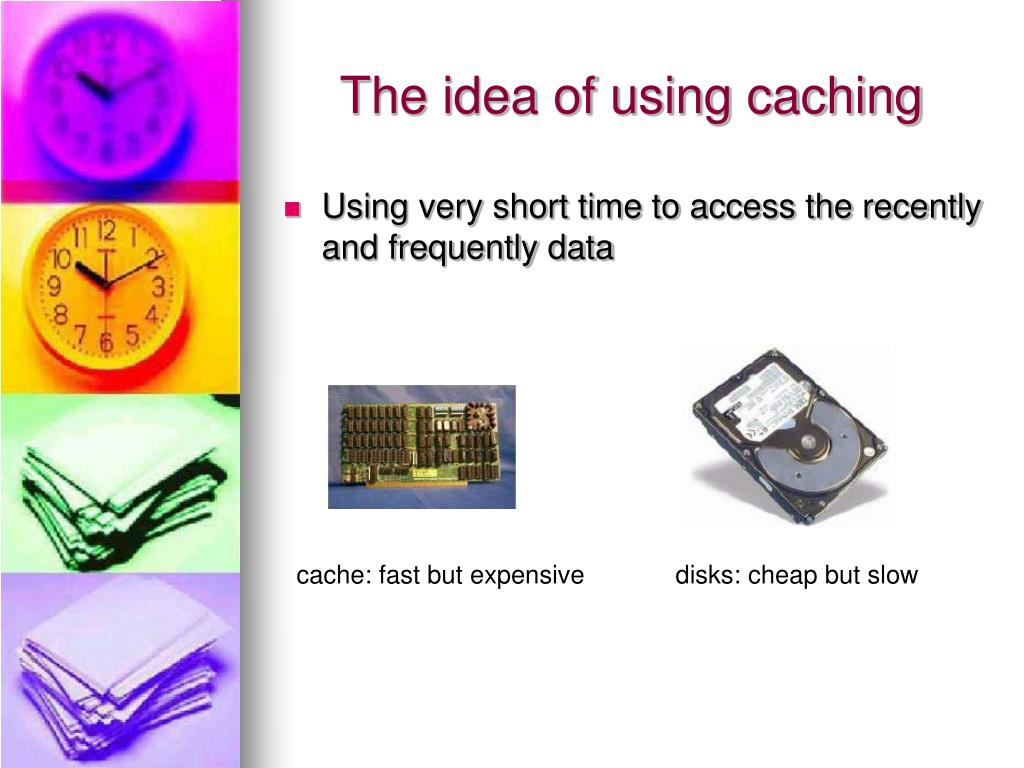 The idea of using caching

Using very short time to access the recently and frequently data

cache: fast but expensive

disks: cheap but slow